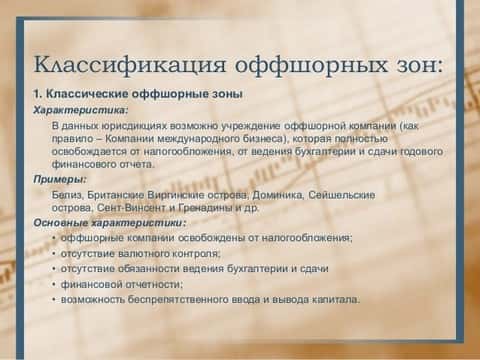 Классификация оффшорных зон:

1. Классические оффшорные зоны

Характеристика:

В данных юрисдикциях возможно учреждение оффшорной компании (как правило – Компании международного бизнеса), которая полностью освобождается от налогообложения, от ведения бухгалтерии и сдачи годового финансового отчета.

Примеры:

Белиз, Британские Виргинские острова, Доминика, Сейшельские острова, Сент-Винсент и Гренадины и др.

Основные характеристики:

• оффшорные компании освобождены от налогообложения;
• отсутствие валютного контроля;
• отсутствие обязанности ведения бухгалтерии и сдачи
• финансовой отчетности;
• возможность беспрепятственного ввода и вывода капитала.